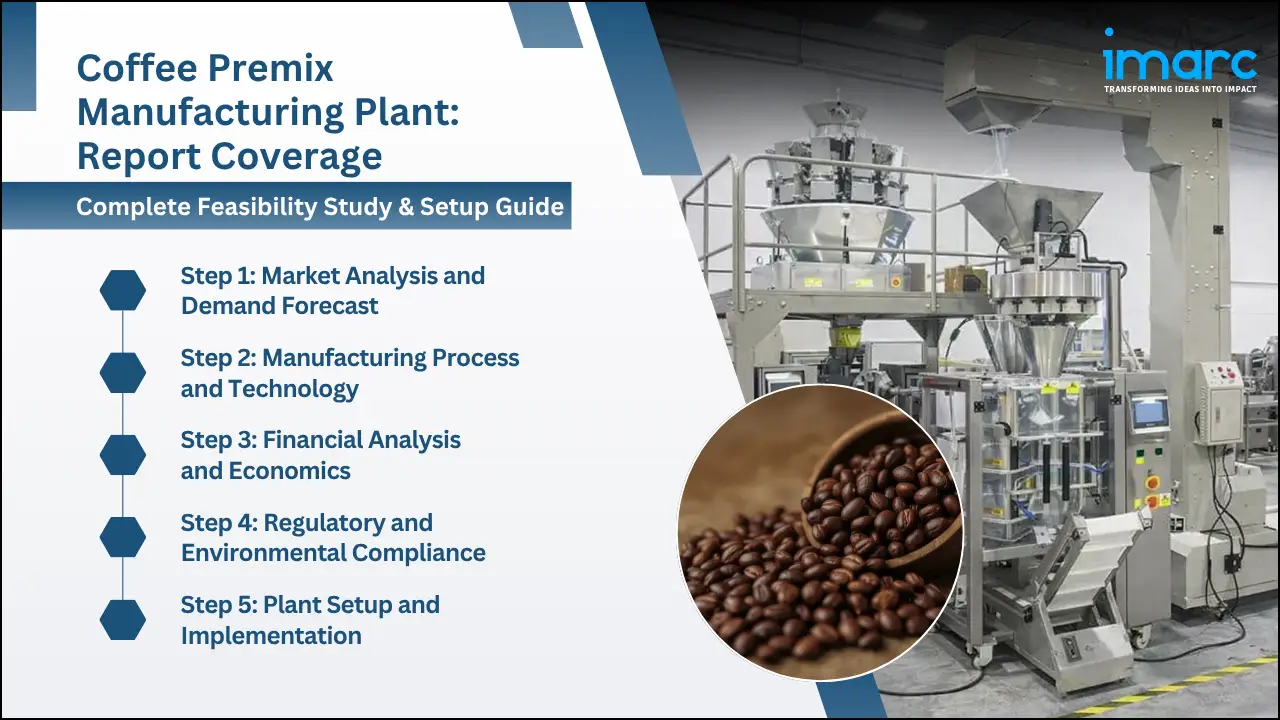 Coffee Premix Manufacturing Plant: Report Coverage

Complete Feasibility Study & Setup Guide

Step 1: Market Analysis and Demand Forecast

Step 2: Manufacturing Process and Technology

Step 3: Financial Analysis and Economics

Step 4: Regulatory and Environmental Compliance

Step 5: Plant Setup and Implementation

imarc
TRANSFORMING IDEAS INTO IMPACT